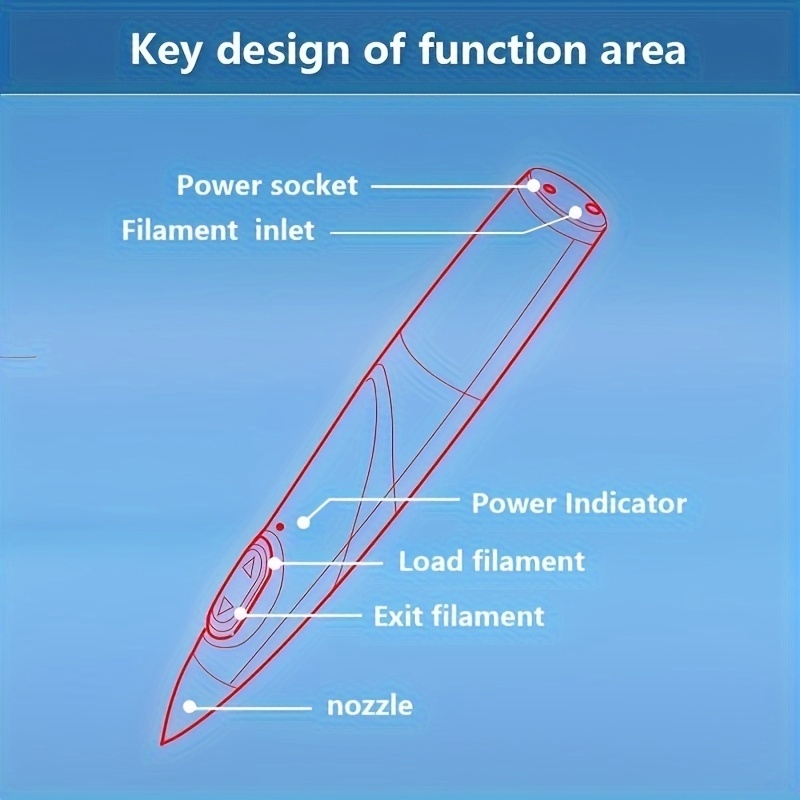 Key design of function area

Power socket

Filament inlet

Power Indicator

Load filament

Exit filament

nozzle